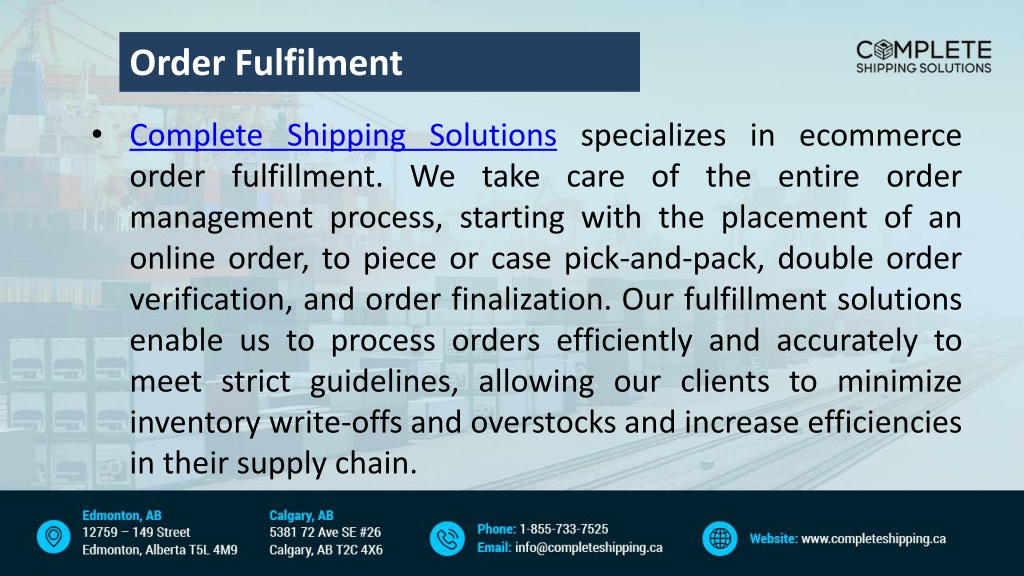 Order Fulfilment

COMPLETE
SHIPPING SOLUTIONS

• Complete Shipping Solutions specializes in ecommerce order fulfillment. We take care of the entire order management process, starting with the placement of an online order, to piece or case pick-and-pack, double order verification, and order finalization. Our fulfillment solutions enable us to process orders efficiently and accurately to meet strict guidelines, allowing our clients to minimize inventory write-offs and overstocks and increase efficiencies in their supply chain.

Edmonton, AB
12759 – 149 Street
Edmonton, Alberta T5L 4M9

Calgary, AB
5381 72 Ave SE #26
Calgary, AB T2C 4X6

Phone: 1-855-733-7525
Email: info@completeshipping.ca

Website: www.completeshipping.ca